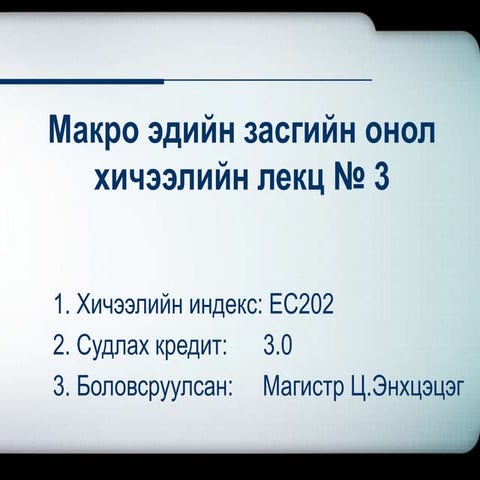 Макро эдийн засгийн онол хичээлийн лекц № 3

1. Хичээлийн индекс: EC202
2. Судлах кредит: 3.0
3. Боловсруулсан: Магистр Ц.Энхцэцэг